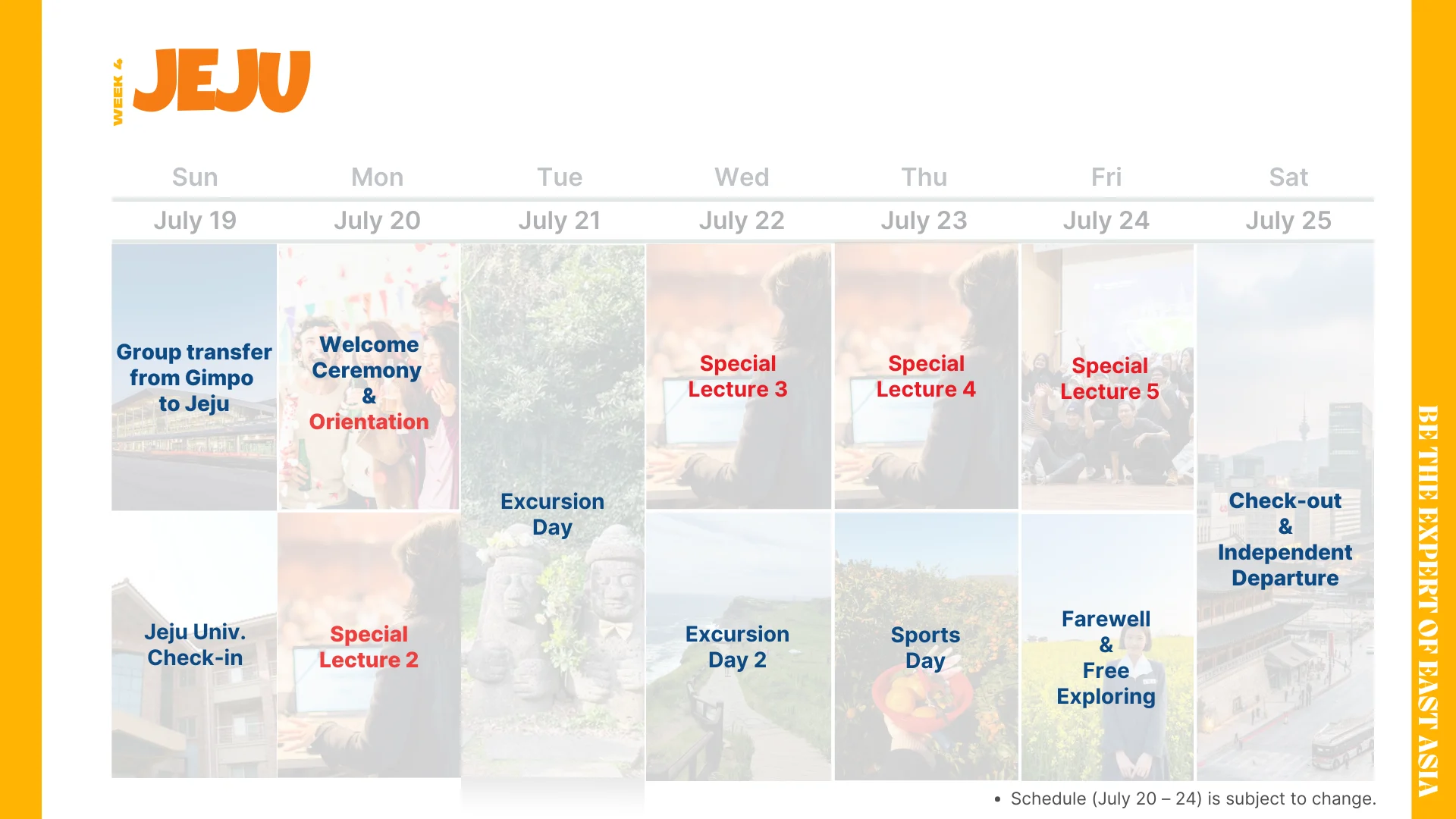 WEEK 4 JEJU

| Sun | Mon | Tue | Wed | Thu | Fri | Sat |
|---|---|---|---|---|---|---|
| July 19 | July 20 | July 21 | July 22 | July 23 | July 24 | July 25 |
| Group transfer from Gimpo to Jeju | Welcome Ceremony & Orientation | Excursion Day | Special Lecture 3 | Special Lecture 4 | Special Lecture 5 | Check-out & Independent Departure |
| Jeju Univ. Check-in | Special Lecture 2 | | Excursion Day 2 | Sports Day | Farewell & Free Exploring | |

• Schedule (July 20 – 24) is subject to change.

BE THE EXPERT OF EAST ASIA